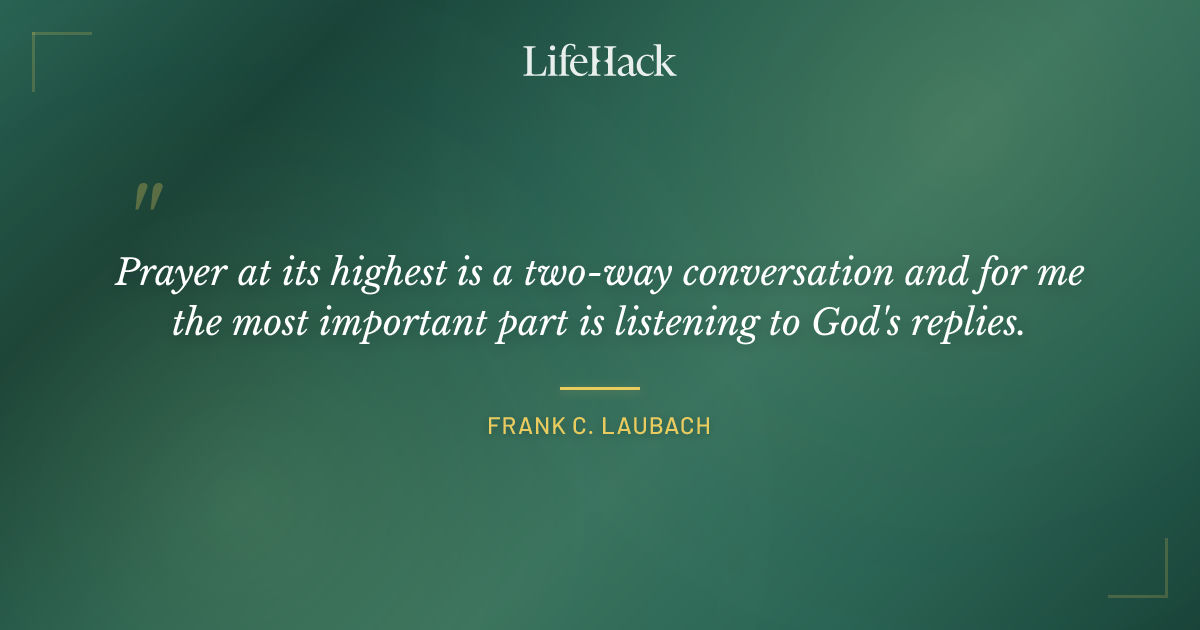 LifeHack

"

Prayer at its highest is a two-way conversation and for me the most important part is listening to God's replies.

FRANK C. LAUBACH